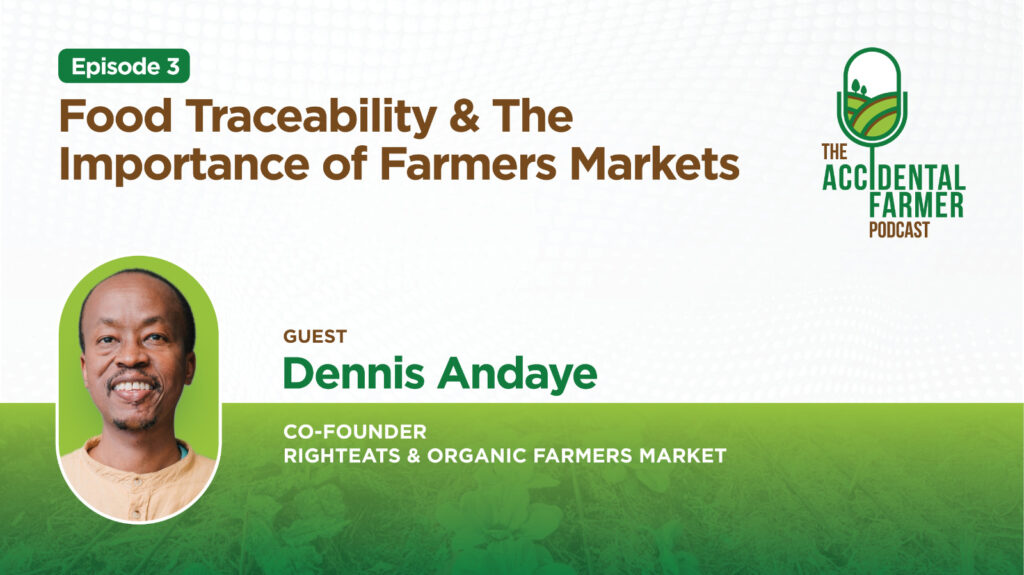 Episode 3

Food Traceability & The Importance of Farmers Markets

THE ACCIDENTAL FARMER PODCAST

GUEST

Dennis Andaye

CO-FOUNDER
RIGHTEATS & ORGANIC FARMERS MARKET